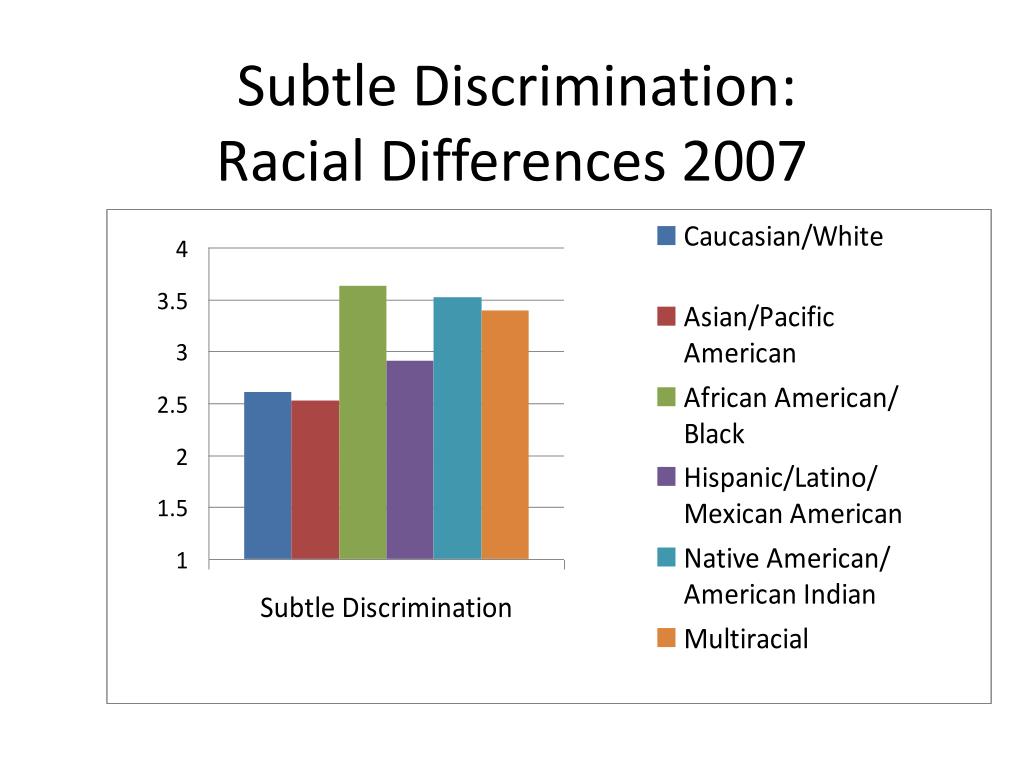 Subtle Discrimination:
Racial Differences 2007

4
3.5
3
2.5
2
1.5
1

Subtle Discrimination

Caucasian/White
Asian/Pacific American
African American/ Black
Hispanic/Latino/ Mexican American
Native American/ American Indian
Multiracial